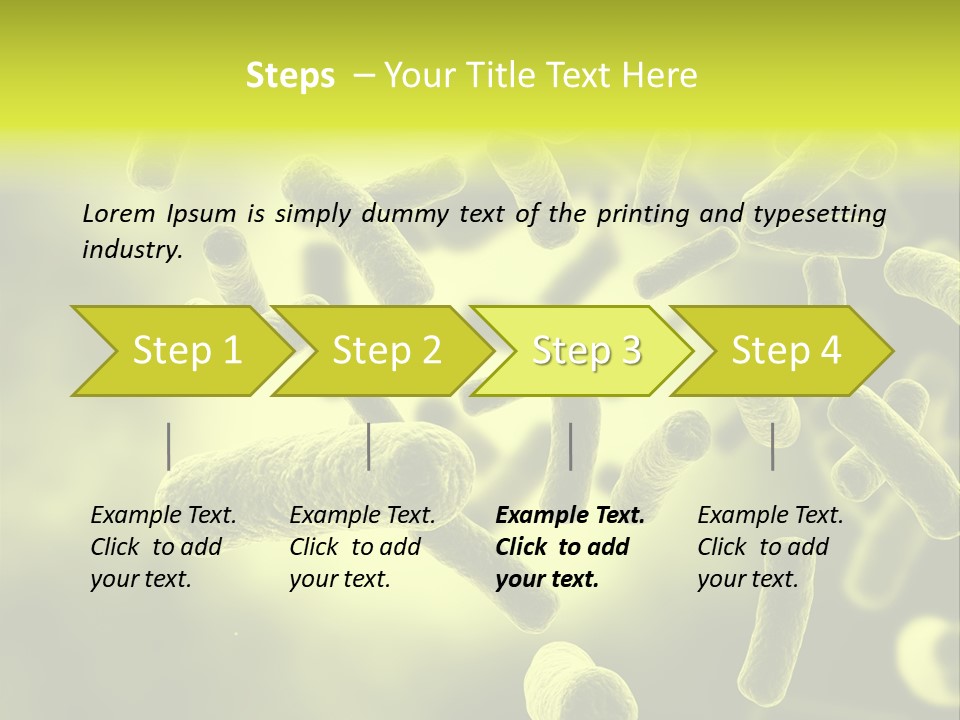 Steps – Your Title Text Here

Lorem Ipsum is simply dummy text of the printing and typesetting industry.

Step 1

Step 2

Step 3

Step 4

Example Text. Click to add your text.

Example Text. Click to add your text.

Example Text. Click to add your text.

Example Text. Click to add your text.